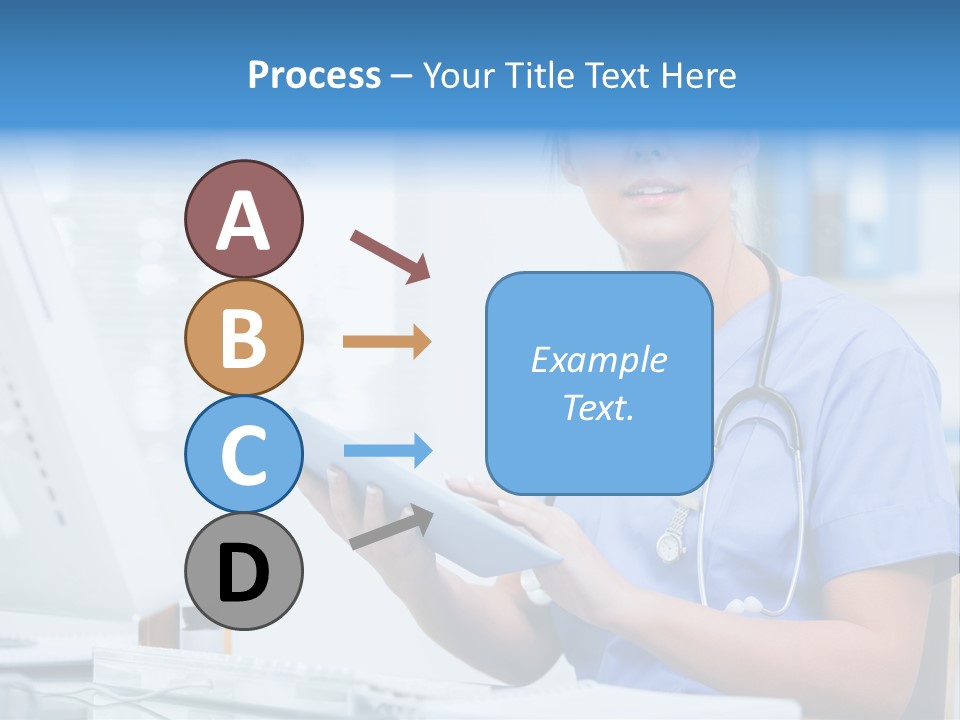 Process – Your Title Text Here

A

B

C

D

Example Text.